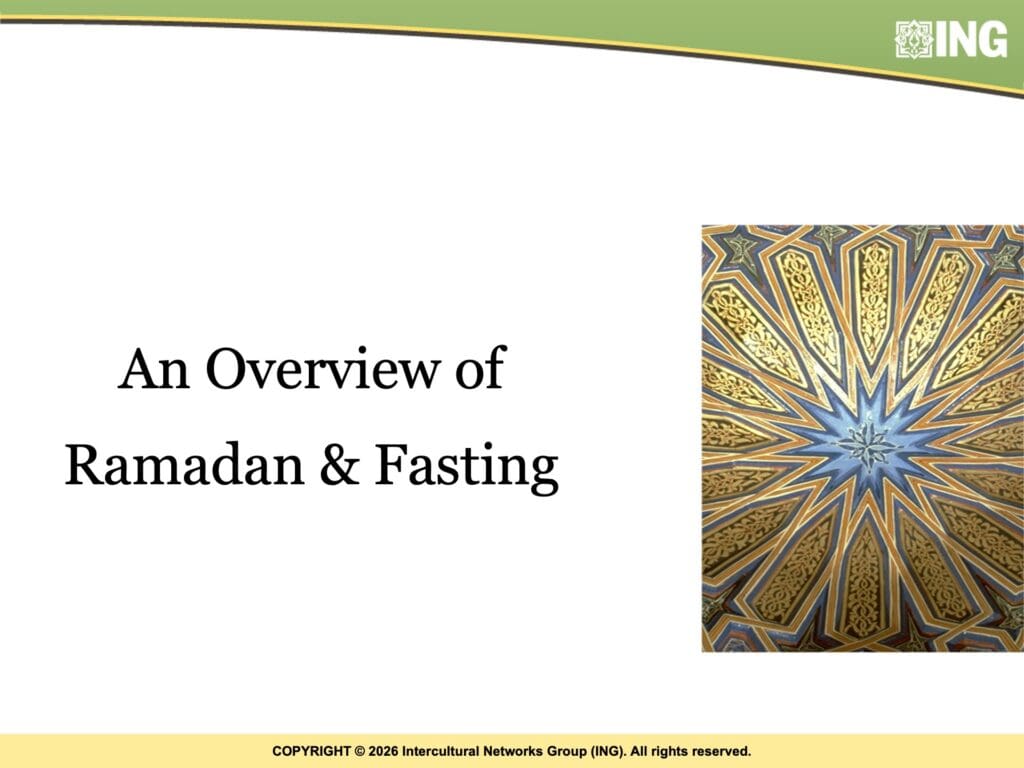 ING

An Overview of Ramadan & Fasting

COPYRIGHT © 2026 Intercultural Networks Group (ING). All rights reserved.